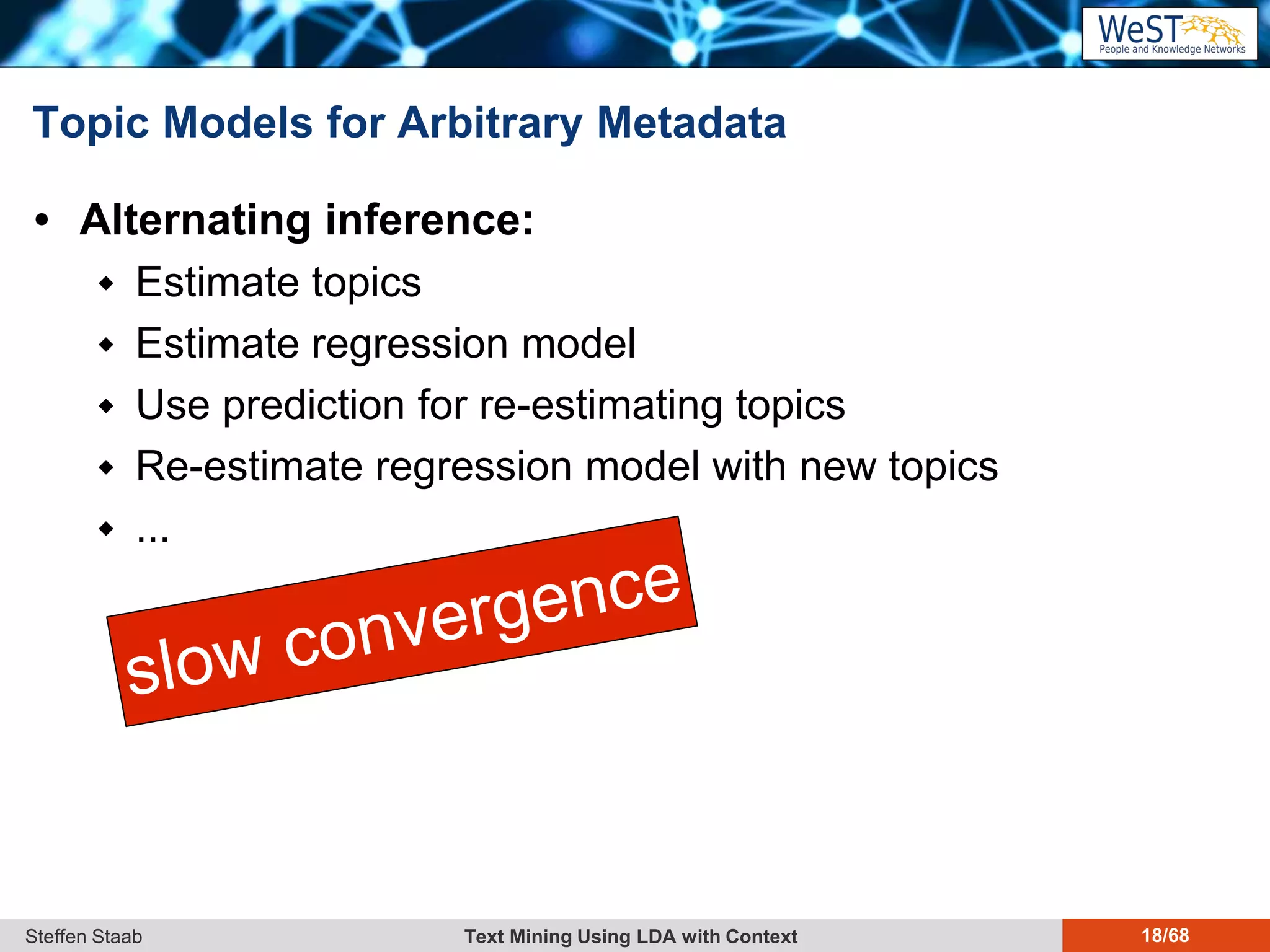 WeST
People and Knowledge Networks

Topic Models for Arbitrary Metadata

• Alternating inference:
◆ Estimate topics
◆ Estimate regression model
◆ Use prediction for re-estimating topics
◆ Re-estimate regression model with new topics
◆ ...

slow convergence

Steffen Staab
Text Mining Using LDA with Context
18/68